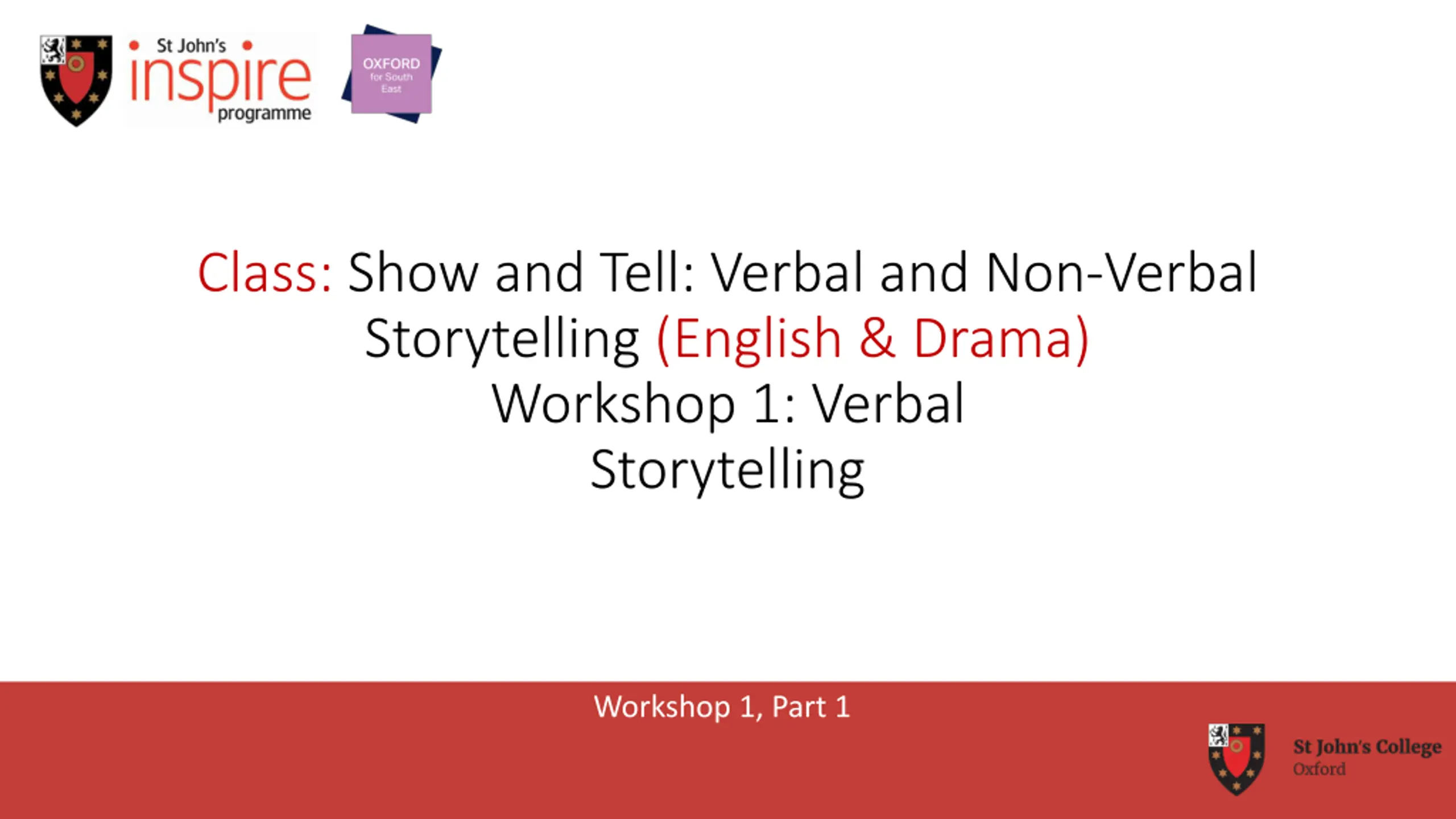 St John's inspire programme

OXFORD for South East

Class: Show and Tell: Verbal and Non-Verbal Storytelling (English & Drama)
Workshop 1: Verbal Storytelling

Workshop 1, Part 1

St John's College Oxford